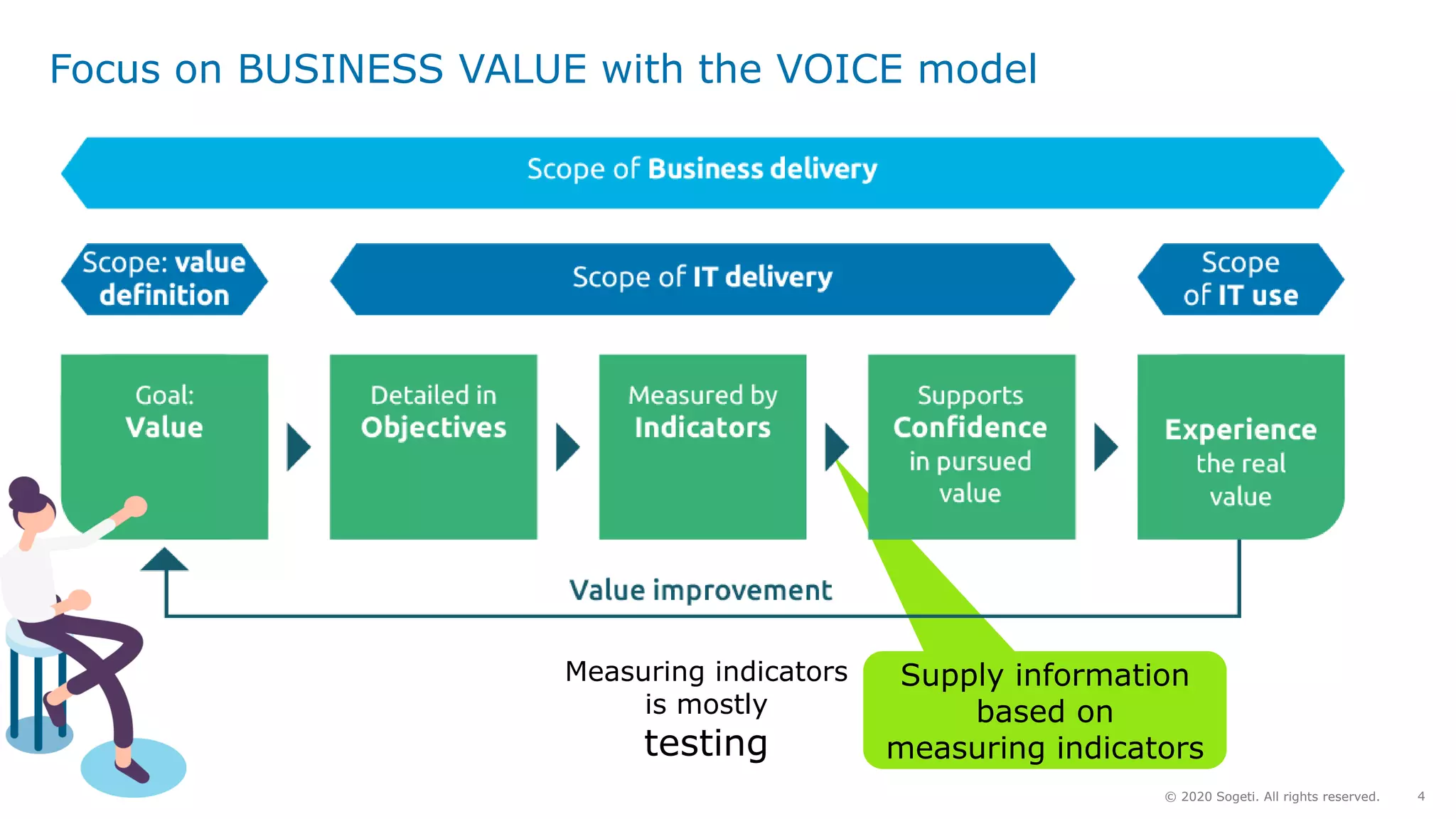 Focus on BUSINESS VALUE with the VOICE model

Scope of Business delivery

Scope: value definition

Scope of IT delivery

Scope of IT use

Goal: Value

Detailed in Objectives

Measured by Indicators

Supports Confidence in pursued value

Experience the real value

Value improvement

Measuring indicators is mostly testing

Supply information based on measuring indicators

© 2020 Sogeti. All rights reserved. 4